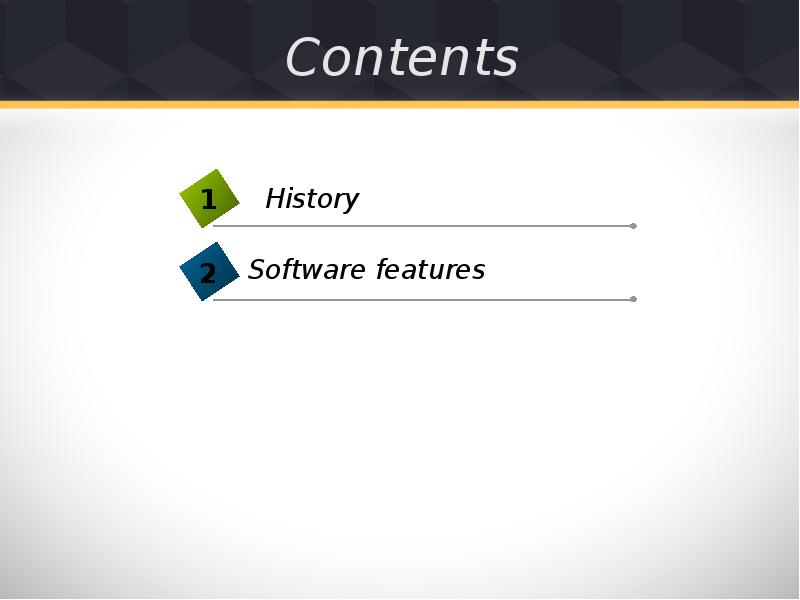 Contents

1 History

2 Software features